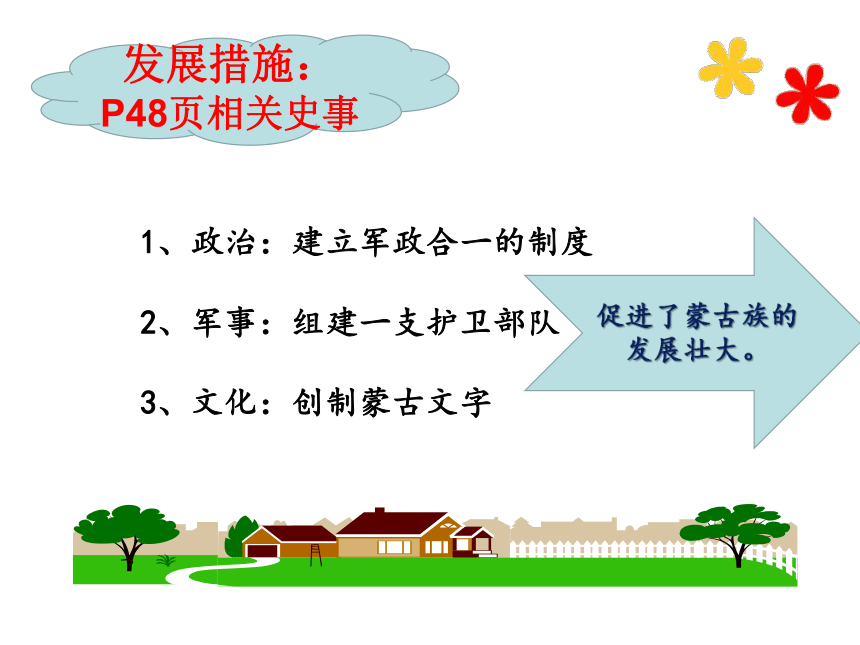 发展措施：
P48页相关史事

1、政治：建立军政合一的制度

2、军事：组建一支护卫部队

3、文化：创制蒙古文字

促进了蒙古族的发展壮大。